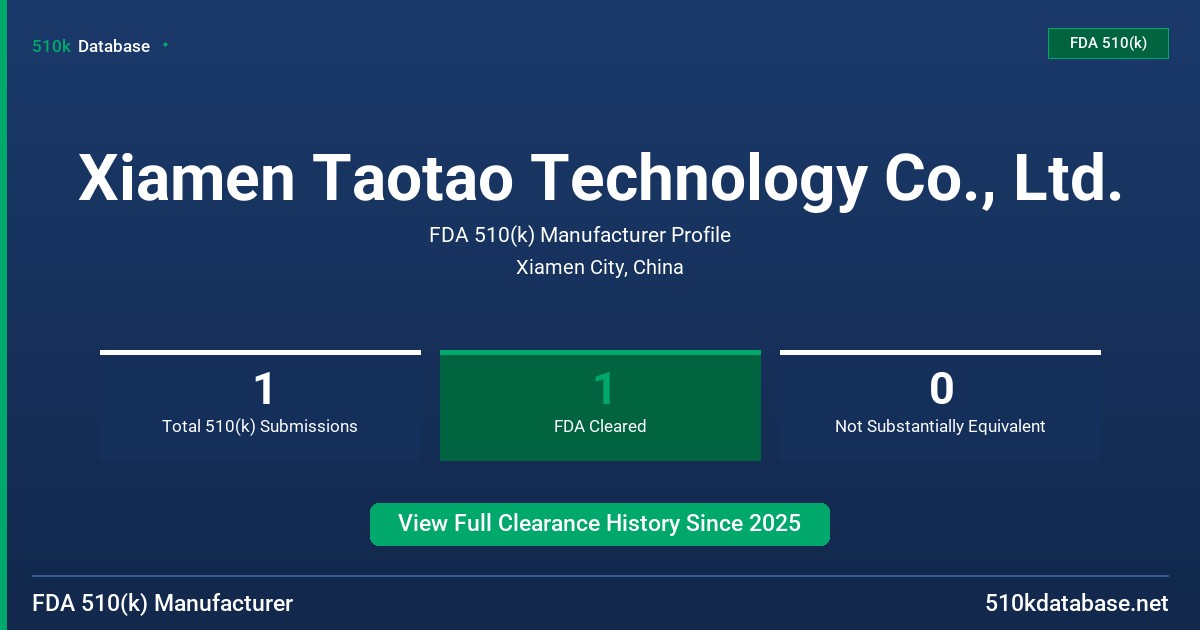 510k Database

FDA 510(k)

Xiamen Taotao Technology Co., Ltd.

FDA 510(k) Manufacturer Profile

Xiamen City, China

1
Total 510(k) Submissions

1
FDA Cleared

0
Not Substantially Equivalent

View Full Clearance History Since 2025

FDA 510(k) Manufacturer

510kdatabase.net